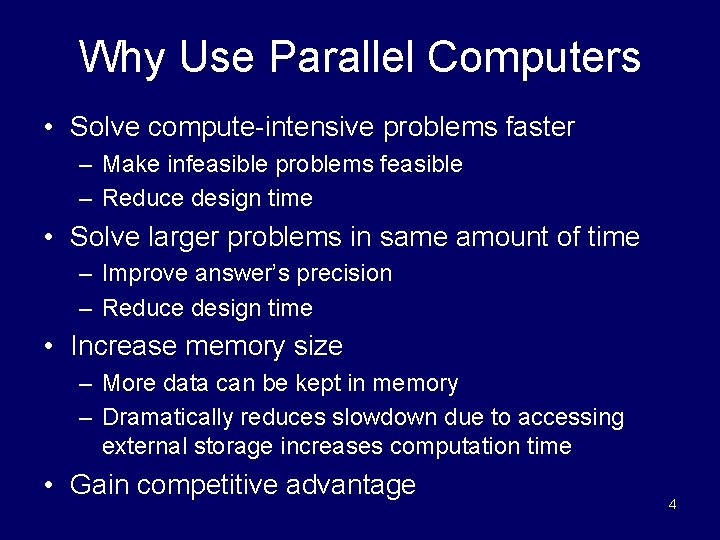 Why Use Parallel Computers

• Solve compute-intensive problems faster
  – Make infeasible problems feasible
  – Reduce design time
• Solve larger problems in same amount of time
  – Improve answer's precision
  – Reduce design time
• Increase memory size
  – More data can be kept in memory
  – Dramatically reduces slowdown due to accessing external storage increases computation time
• Gain competitive advantage

4